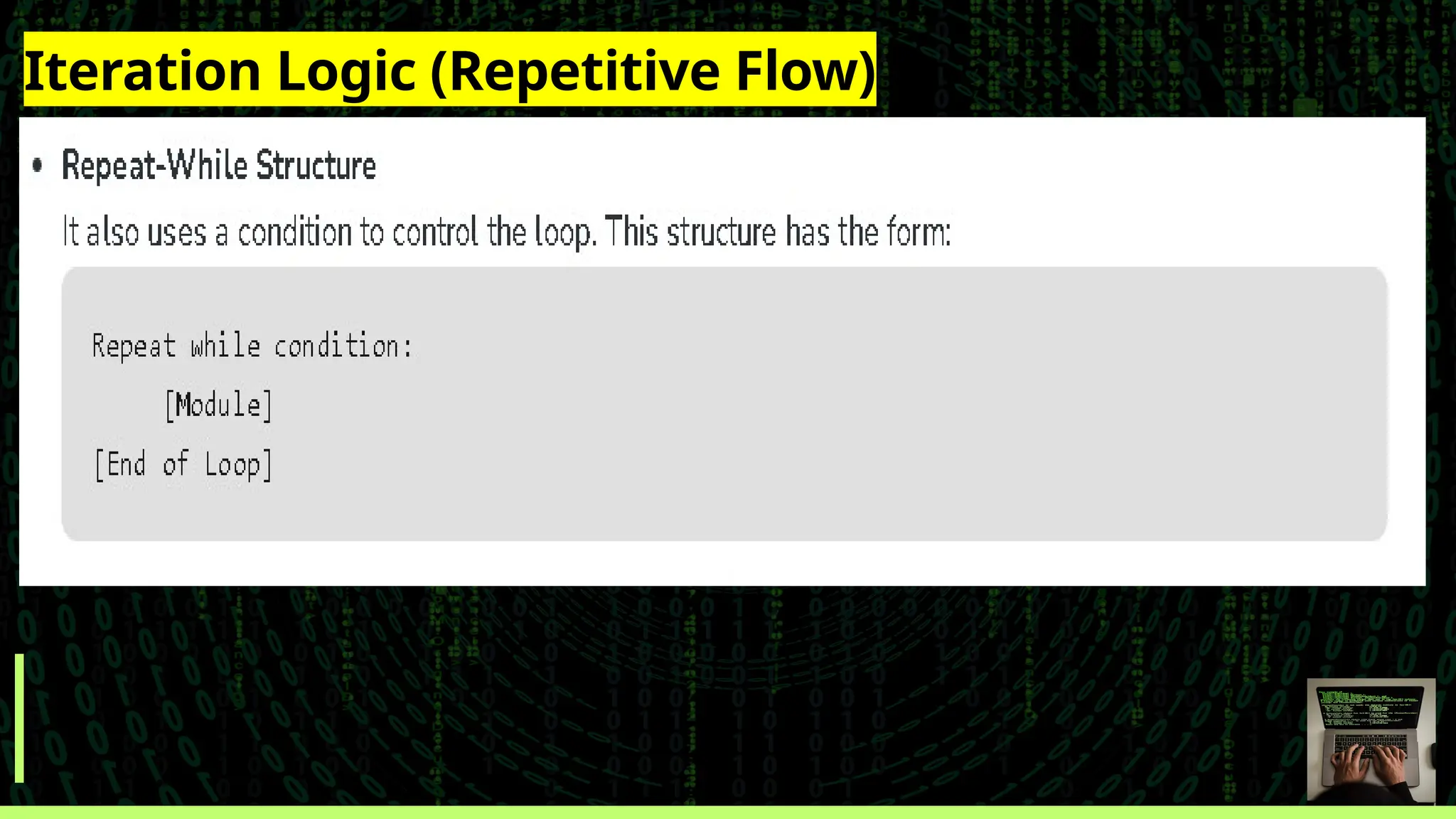 Iteration Logic (Repetitive Flow)

• Repeat-While Structure

It also uses a condition to control the loop. This structure has the form:

Repeat while condition:
    [Module]
[End of Loop]